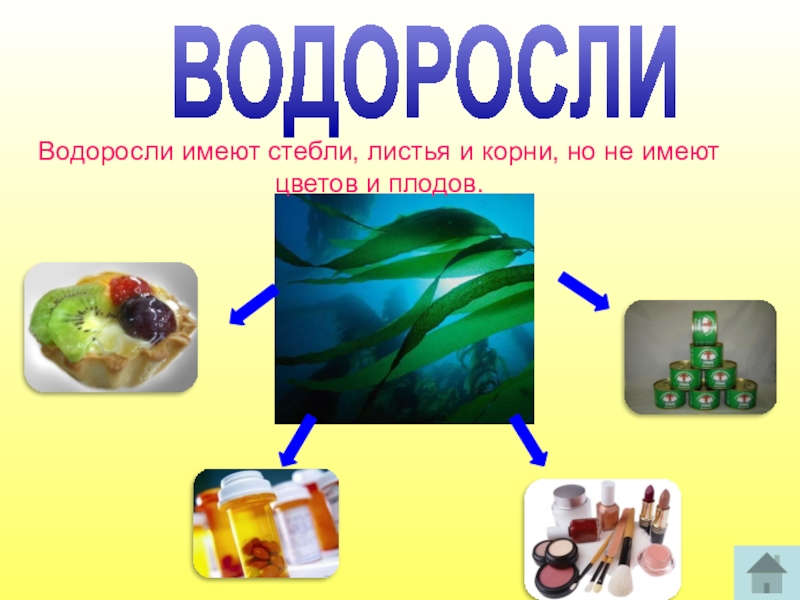 ВОДОРОСЛИ

Водоросли имеют стебли, листья и корни, но не имеют цветов и плодов.